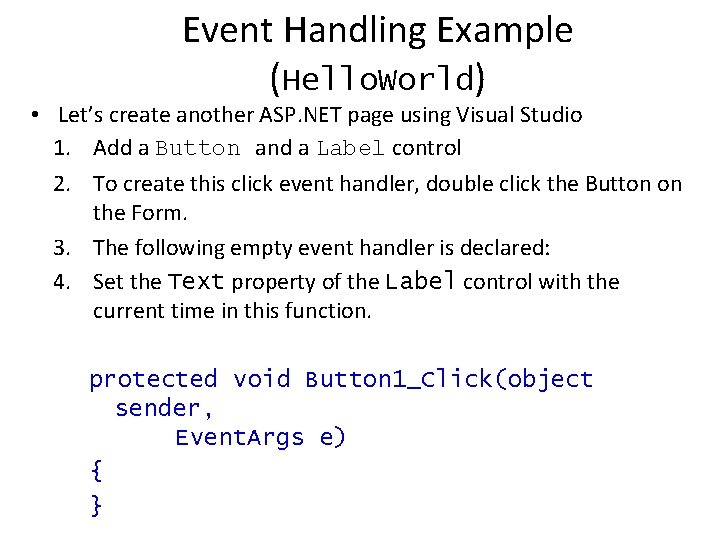 Event Handling Example (HelloWorld)

• Let's create another ASP.NET page using Visual Studio
1. Add a Button and a Label control
2. To create this click event handler, double click the Button on the Form.
3. The following empty event handler is declared:
4. Set the Text property of the Label control with the current time in this function.

protected void Button1_Click(object sender,
EventArgs e)
{
}